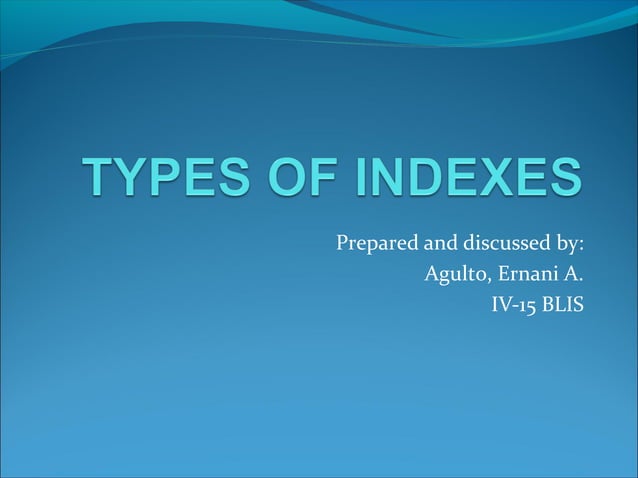 TYPES OF INDEXES

Prepared and discussed by:
Agulto, Ernani A.
IV-15 BLIS